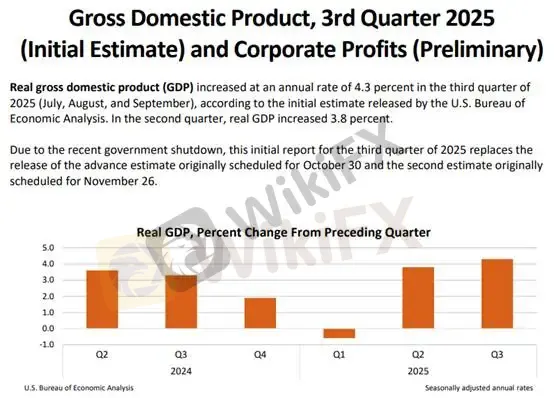 Gross Domestic Product, 3rd Quarter 2025 (Initial Estimate) and Corporate Profits (Preliminary)

Real gross domestic product (GDP) increased at an annual rate of 4.3 percent in the third quarter of 2025 (July, August, and September), according to the initial estimate released by the U.S. Bureau of Economic Analysis. In the second quarter, real GDP increased 3.8 percent.

Due to the recent government shutdown, this initial report for the third quarter of 2025 replaces the release of the advance estimate originally scheduled for October 30 and the second estimate originally scheduled for November 26.

WikiFX

WikiFX

Real GDP, Percent Change From Preceding Quarter

5.0
4.0
3.0
2.0
1.0
0.0
-1.0

Q2
Q3
Q4
Q1
Q2
Q3

2024
2025

U.S. Bureau of Economic Analysis

Seasonally adjusted annual rates